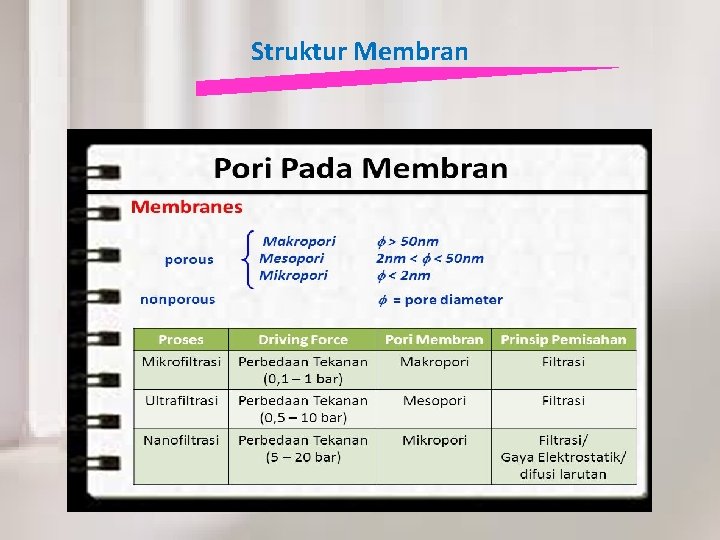 Struktur Membran

Pori Pada Membran

Membranes

porous
Makropori $\phi > 50nm$
Mesopori $2nm < \phi < 50nm$
Mikropori $\phi < 2nm$

nonporous
$\phi$ = pore diameter

| Proses | Driving Force | Pori Membran | Prinsip Pemisahan |
|---|---|---|---|
| Mikrofiltrasi | Perbedaan Tekanan (0,1 – 1 bar) | Makropori | Filtrasi |
| Ultrafiltrasi | Perbedaan Tekanan (0,5 – 10 bar) | Mesopori | Filtrasi |
| Nanofiltrasi | Perbedaan Tekanan (5 – 20 bar) | Mikropori | Filtrasi/ Gaya Elektrostatik/ difusi larutan |